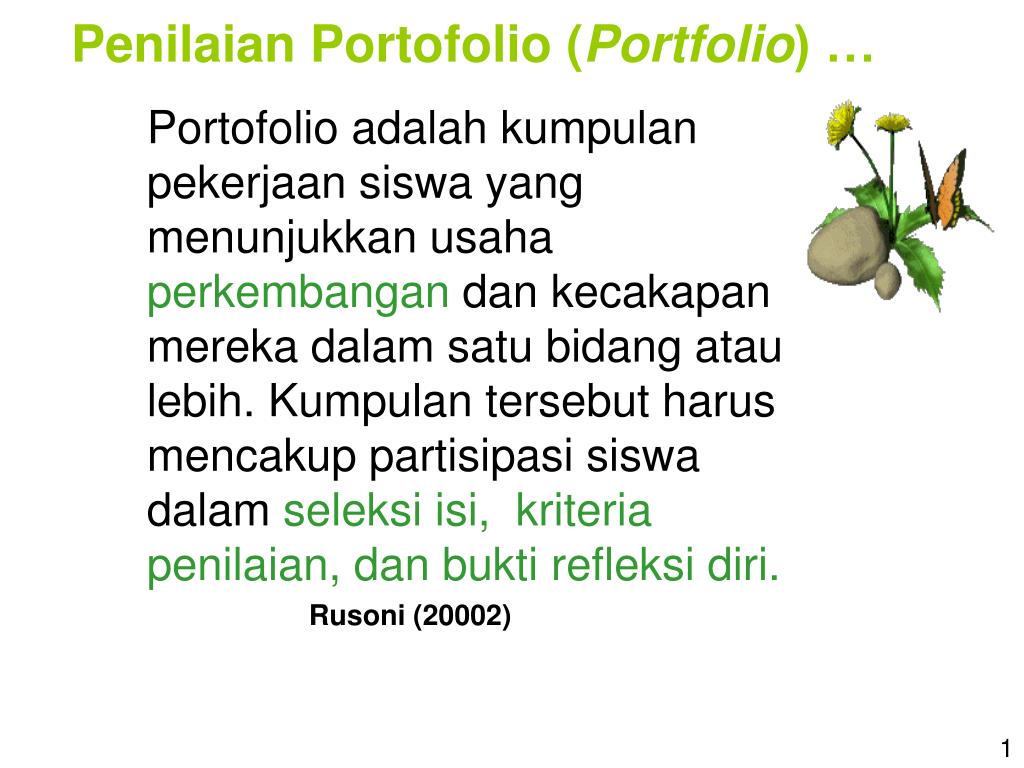 Penilaian Portofolio (Portfolio) …

Portofolio adalah kumpulan pekerjaan siswa yang menunjukkan usaha perkembangan dan kecakapan mereka dalam satu bidang atau lebih. Kumpulan tersebut harus mencakup partisipasi siswa dalam seleksi isi, kriteria penilaian, dan bukti refleksi diri.

Rusoni (20002)

1